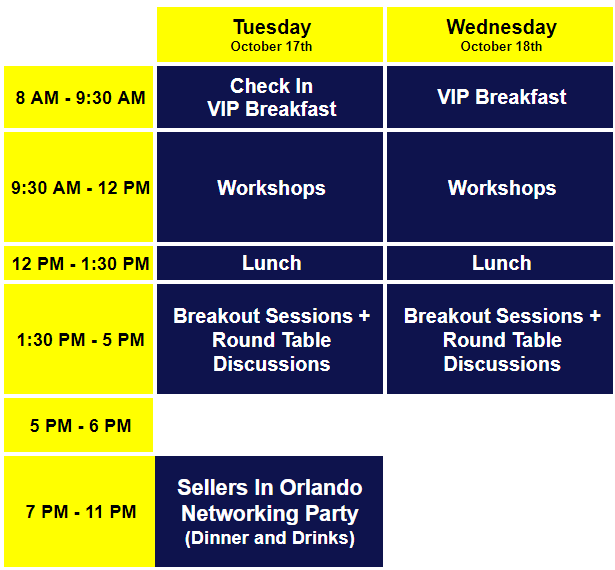 |  | Tuesday October 17th | Wednesday October 18th |
|---|---|---|
| 8 AM - 9:30 AM | Check In VIP Breakfast | VIP Breakfast |
| 9:30 AM - 12 PM | Workshops | Workshops |
| 12 PM - 1:30 PM | Lunch | Lunch |
| 1:30 PM - 5 PM | Breakout Sessions + Round Table Discussions | Breakout Sessions + Round Table Discussions |
| 5 PM - 6 PM |  |  |
| 7 PM - 11 PM | Sellers In Orlando Networking Party (Dinner and Drinks) |  |